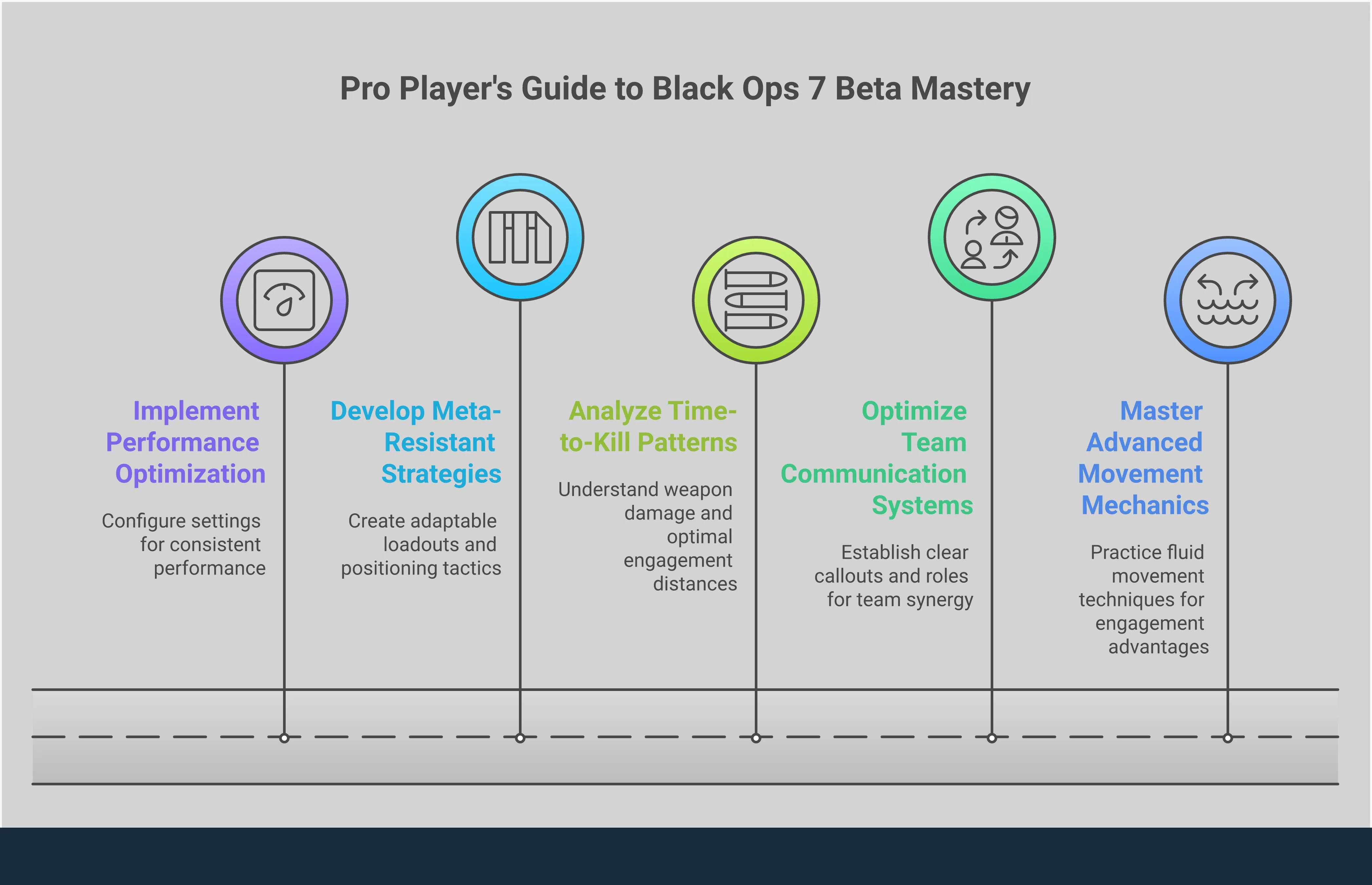 Pro Player's Guide to Black Ops 7 Beta Mastery

Implement Performance Optimization

Configure settings for consistent performance

Develop Meta-Resistant Strategies

Create adaptable loadouts and positioning tactics

Analyze Time-to-Kill Patterns

Understand weapon damage and optimal engagement distances

Optimize Team Communication Systems

Establish clear callouts and roles for team synergy

Master Advanced Movement Mechanics

Practice fluid movement techniques for engagement advantages